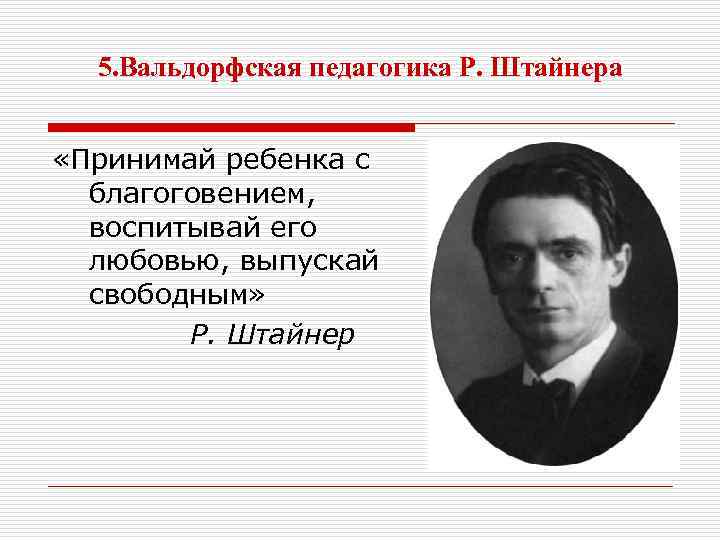 5.Вальдорфская педагогика Р. Штайнера

«Принимай ребенка с благоговением, воспитывай его любовью, выпускай свободным»

Р. Штайнер